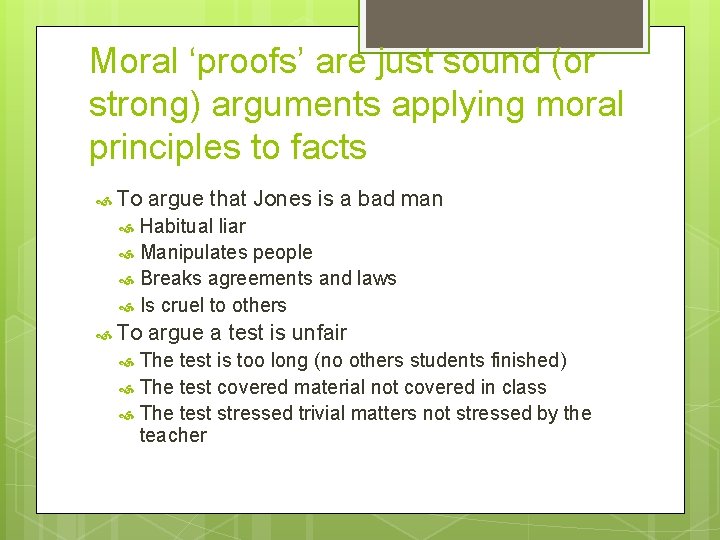 Moral ‘proofs’ are just sound (or strong) arguments applying moral principles to facts

To argue that Jones is a bad man
Habitual liar
Manipulates people
Breaks agreements and laws
Is cruel to others
To argue a test is unfair
The test is too long (no others students finished)
The test covered material not covered in class
The test stressed trivial matters not stressed by the teacher